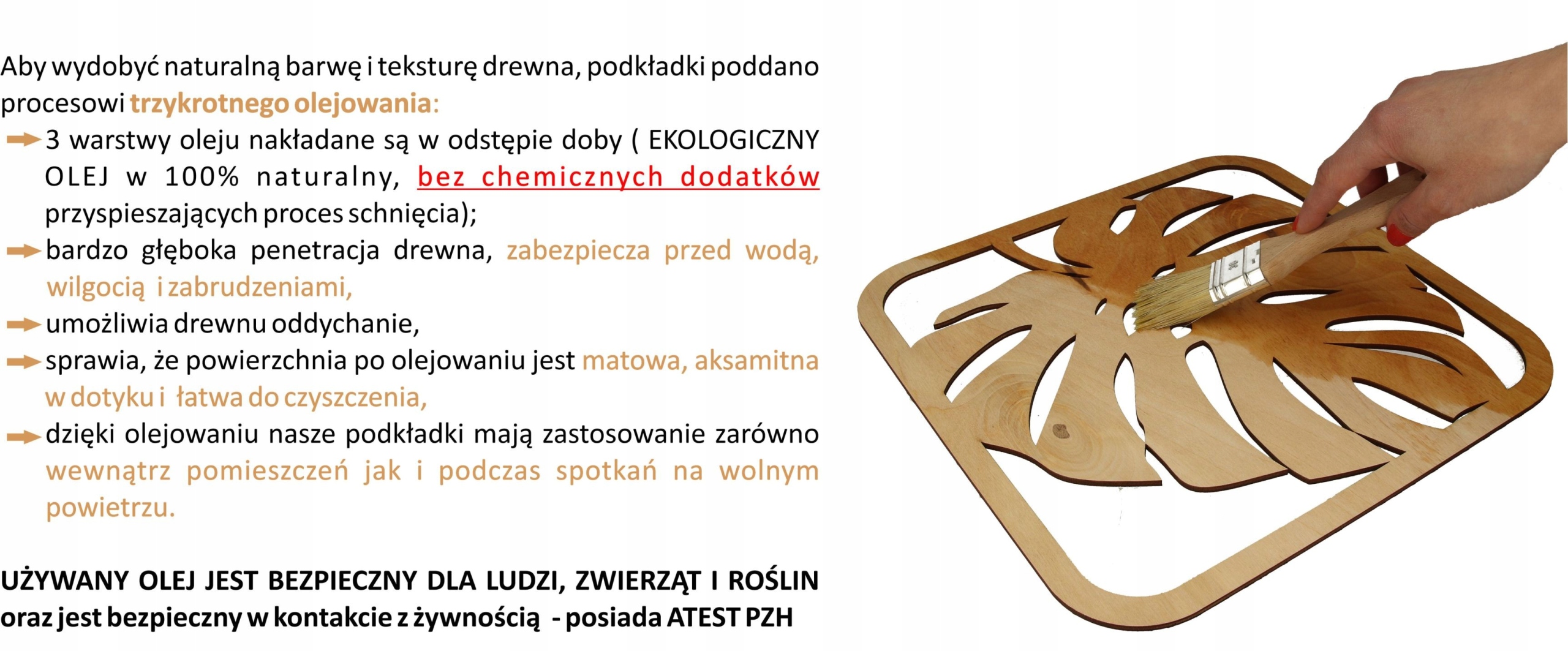 Aby wydobyć naturalną barwę i teksturę drewna, podkładki poddano procesowi trzykrotnego olejowania:

3 warstwy oleju nakładane są w odstępie doby ( EKOLOGICZNY OLEJ w 100% naturalny, bez chemicznych dodatków przyspieszających proces schnięcia);

bardzo głęboka penetracja drewna, zabezpiecza przed wodą, wilgocią i zabrudzeniami,

umożliwia drewnu oddychanie,

sprawia, że powierzchnia po olejowaniu jest matowa, aksamitna w dotyku i łatwa do czyszczenia,

dzięki olejowaniu nasze podkładki mają zastosowanie zarówno wewnątrz pomieszczeń jak i podczas spotkań na wolnym powietrzu.

UŻYWANY OLEJ JEST BEZPIECZNY DLA LUDZI, ZWIERZĄT I ROŚLIN oraz jest bezpieczny w kontakcie z żywnością - posiada ATEST PZH